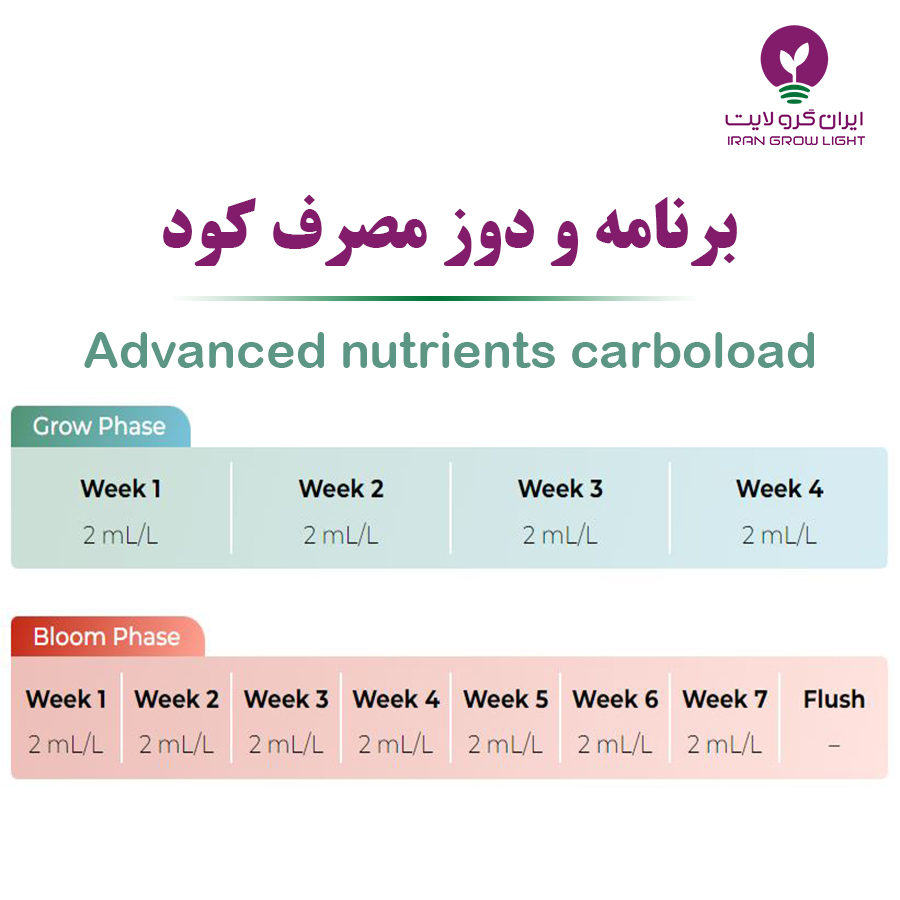 ایران گرو لایت
IRAN GROW LIGHT

برنامه و دوز مصرف کود

Advanced nutrients carboload

Grow Phase

| Week 1 | Week 2 | Week 3 | Week 4 |
|---|---|---|---|
| 2 mL/L | 2 mL/L | 2 mL/L | 2 mL/L |

Bloom Phase

| Week 1 | Week 2 | Week 3 | Week 4 | Week 5 | Week 6 | Week 7 | Flush |
|---|---|---|---|---|---|---|---|
| 2 mL/L | 2 mL/L | 2 mL/L | 2 mL/L | 2 mL/L | 2 mL/L | 2 mL/L | – |